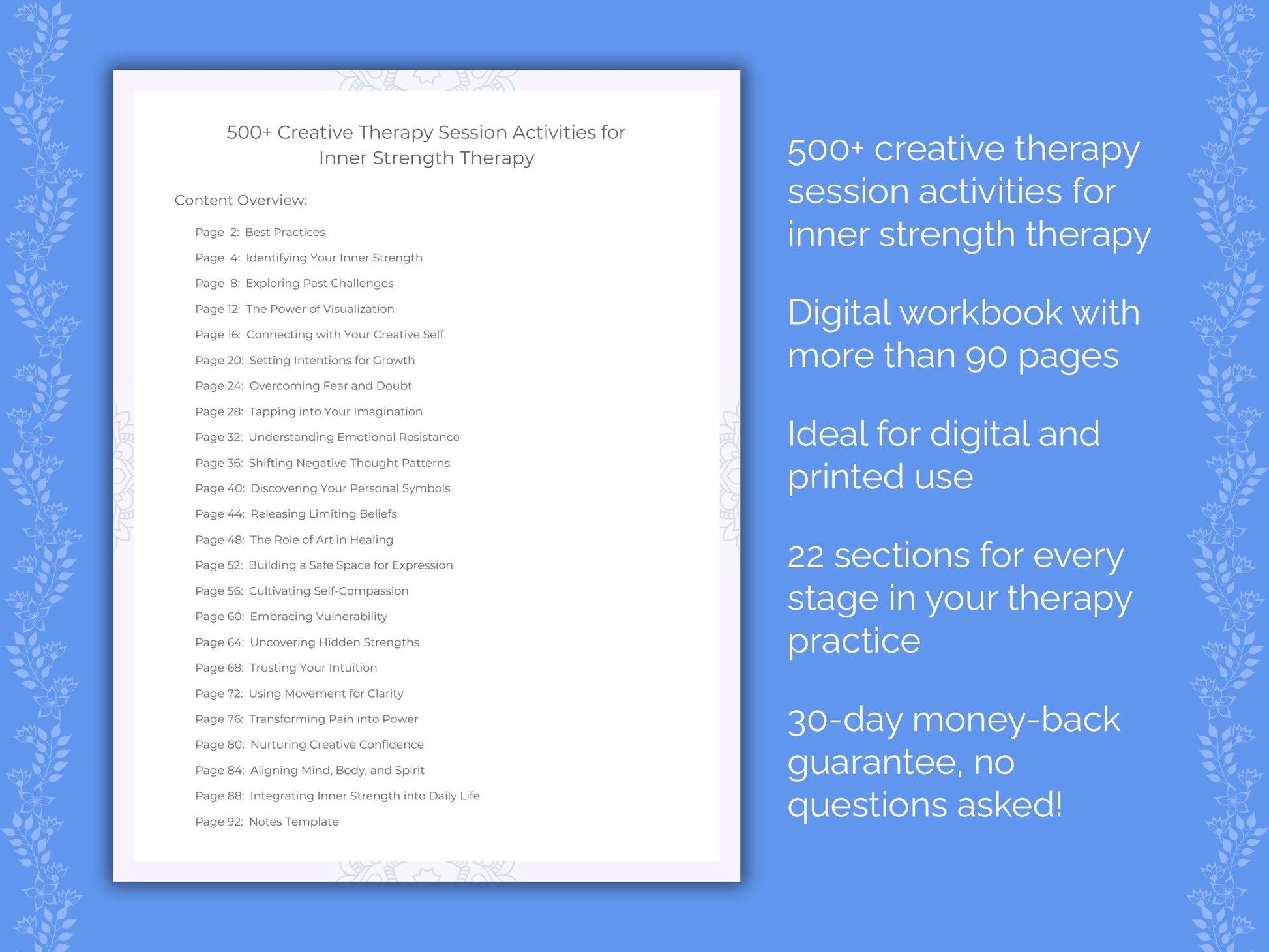 500+ Creative Therapy Session Activities for Inner Strength Therapy

Content Overview:

Page 2: Best Practices
Page 4: Identifying Your Inner Strength
Page 8: Exploring Past Challenges
Page 12: The Power of Visualization
Page 16: Connecting with Your Creative Self
Page 20: Setting Intentions for Growth
Page 24: Overcoming Fear and Doubt
Page 28: Tapping into Your Imagination
Page 32: Understanding Emotional Resistance
Page 36: Shifting Negative Thought Patterns
Page 40: Discovering Your Personal Symbols
Page 44: Releasing Limiting Beliefs
Page 48: The Role of Art in Healing
Page 52: Building a Safe Space for Expression
Page 56: Cultivating Self-Compassion
Page 60: Embracing Vulnerability
Page 64: Uncovering Hidden Strengths
Page 68: Trusting Your Intuition
Page 72: Using Movement for Clarity
Page 76: Transforming Pain into Power
Page 80: Nurturing Creative Confidence
Page 84: Aligning Mind, Body, and Spirit
Page 88: Integrating Inner Strength into Daily Life
Page 92: Notes Template

500+ creative therapy session activities for inner strength therapy

Digital workbook with more than 90 pages

Ideal for digital and printed use

22 sections for every stage in your therapy practice

30-day money-back guarantee, no questions asked!